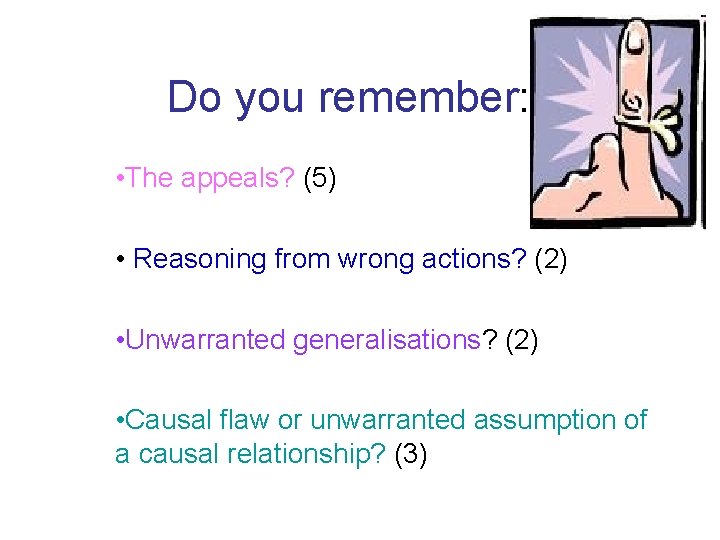 Do you remember:

•The appeals? (5)

• Reasoning from wrong actions? (2)

•Unwarranted generalisations? (2)

•Causal flaw or unwarranted assumption of a causal relationship? (3)